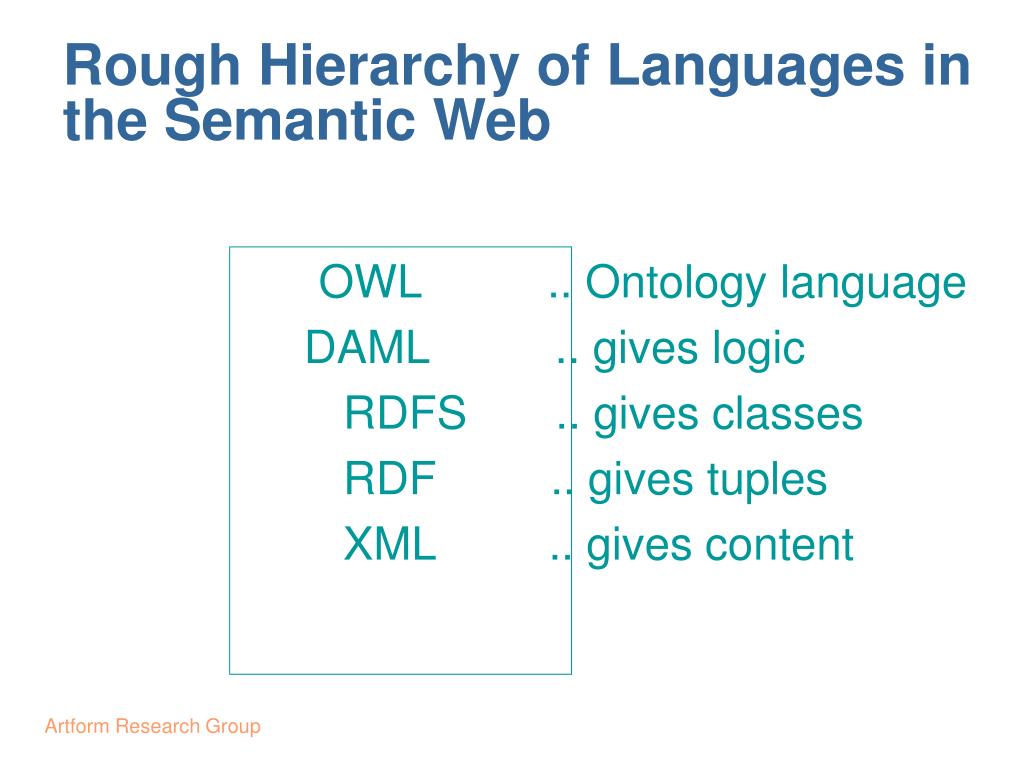 Rough Hierarchy of Languages in the Semantic Web

OWL .. Ontology language
DAML .. gives logic
RDFS .. gives classes
RDF .. gives tuples
XML .. gives content

Artform Research Group